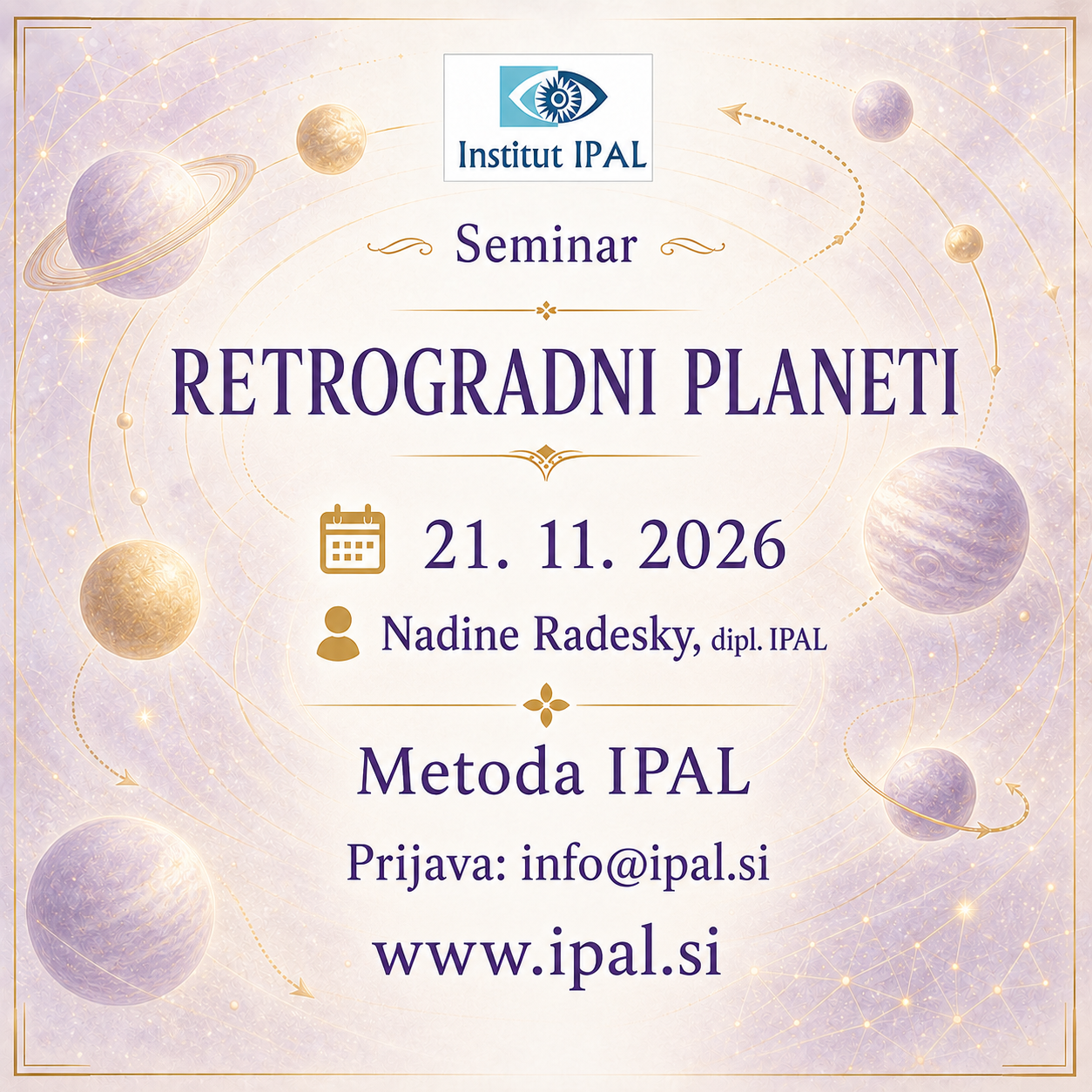 Institut IPAL

Seminar

RETROGRADNI PLANETI

21. 11. 2026

Nadine Radesky, dipl. IPAL

Metoda IPAL

Prijava: info@ipal.si

www.ipal.si